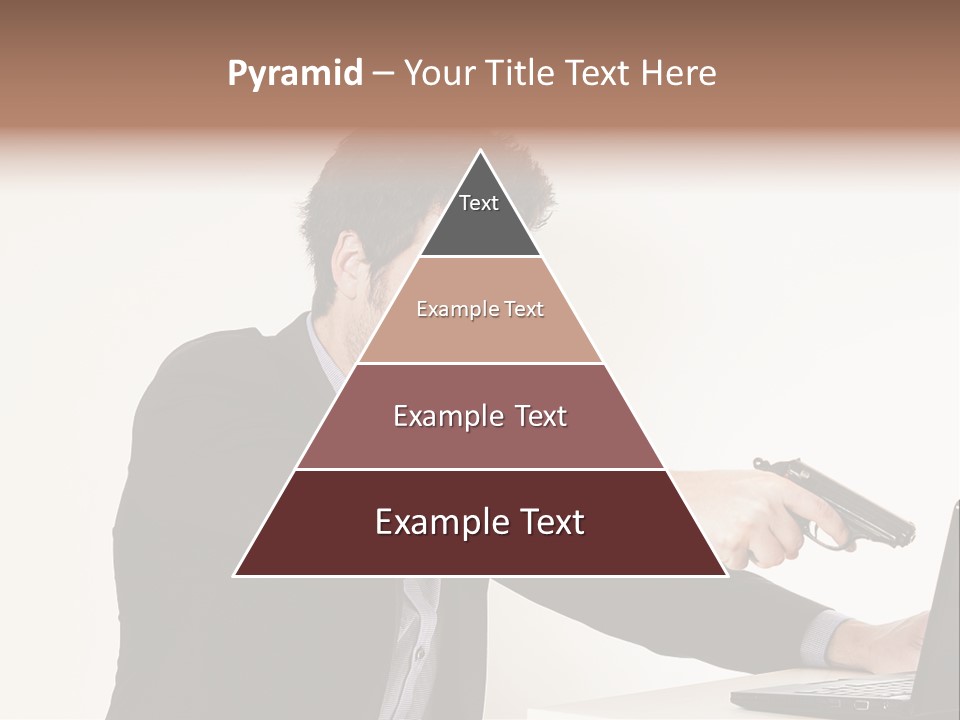 Pyramid – Your Title Text Here

Text

Example Text

Example Text

Example Text